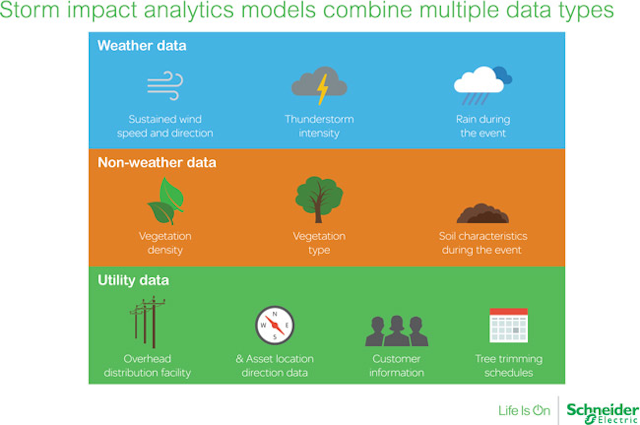 Storm impact analytics models combine multiple data types

Weather data

Sustained wind speed and direction

Thunderstorm intensity

Rain during the event

Non-weather data

Vegetation density

Vegetation type

Soil characteristics during the event

Utility data

Overhead distribution facility

N W E S

& Asset location direction data

Customer information

Tree trimming schedules

Life Is On

Schneider Electric